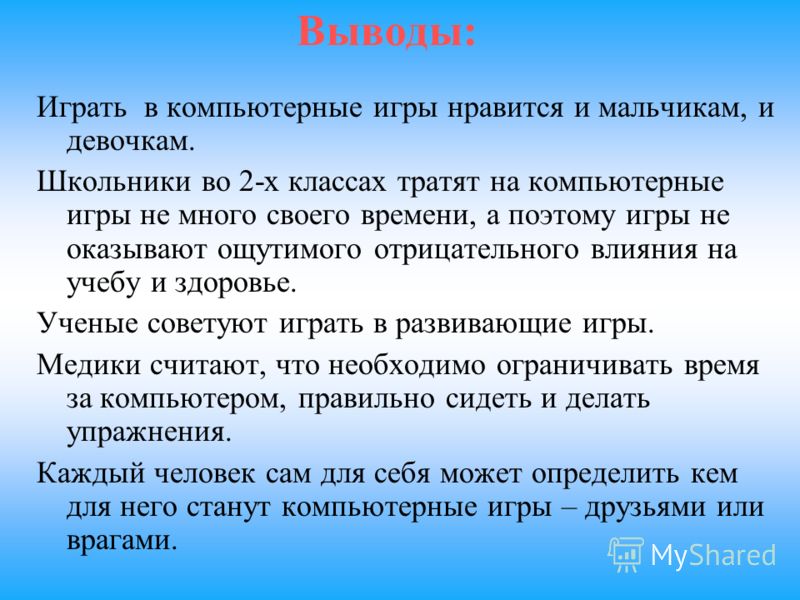 Выводы:

Играть в компьютерные игры нравится и мальчикам, и девочкам.

Школьники во 2-х классах тратят на компьютерные игры не много своего времени, а поэтому игры не оказывают ощутимого отрицательного влияния на учебу и здоровье.

Ученые советуют играть в развивающие игры.

Медики считают, что необходимо ограничивать время за компьютером, правильно сидеть и делать упражнения.

Каждый человек сам для себя может определить кем для него станут компьютерные игры – друзьями или врагами.

MyShared